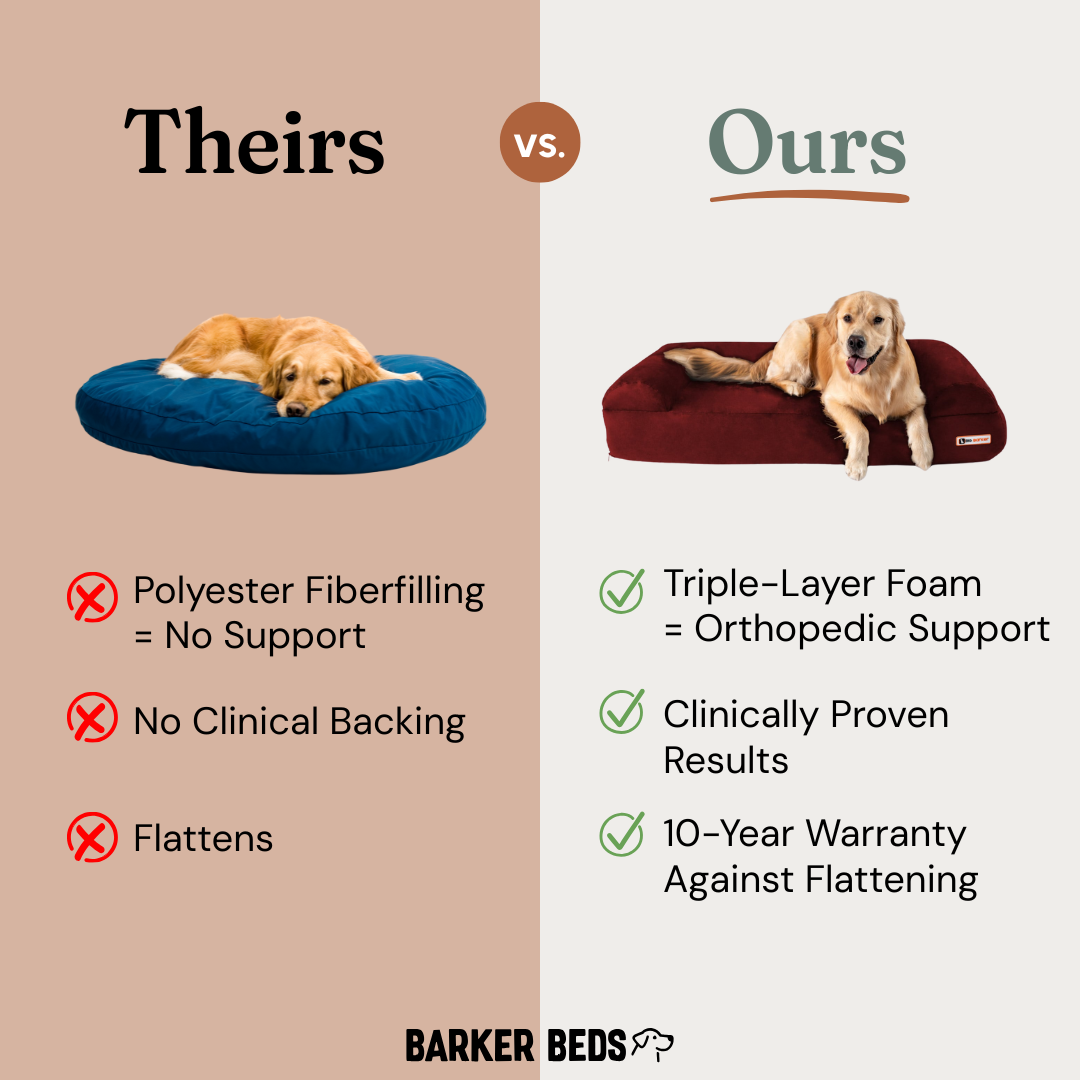 Theirs

vs.

Ours

Polyester Fiberfilling = No Support

No Clinical Backing

Flattens

Triple-Layer Foam = Orthopedic Support

Clinically Proven Results

10-Year Warranty Against Flattening

BARKER BEDS